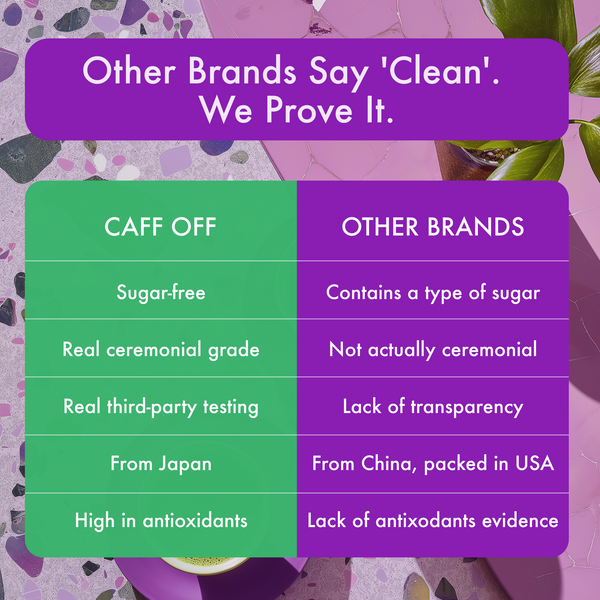 Other Brands Say 'Clean'. We Prove It.

| CAFF OFF | OTHER BRANDS |
|---|---|
| Sugar-free | Contains a type of sugar |
| Real ceremonial grade | Not actually ceremonial |
| Real third-party testing | Lack of transparency |
| From Japan | From China, packed in USA |
| High in antioxidants | Lack of antixodants evidence |